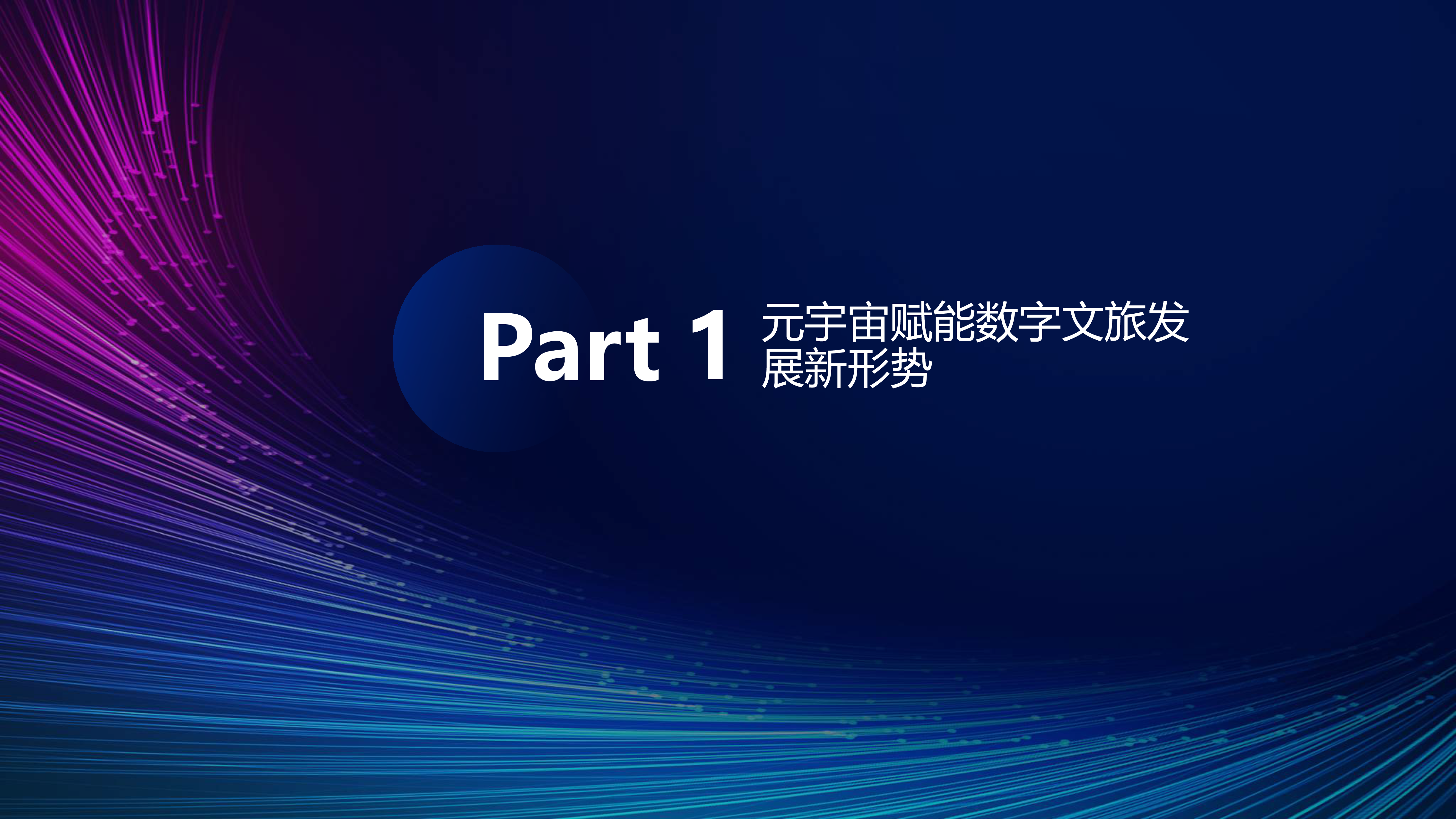 Part 1 元宇宙赋能数字文旅发展新形势